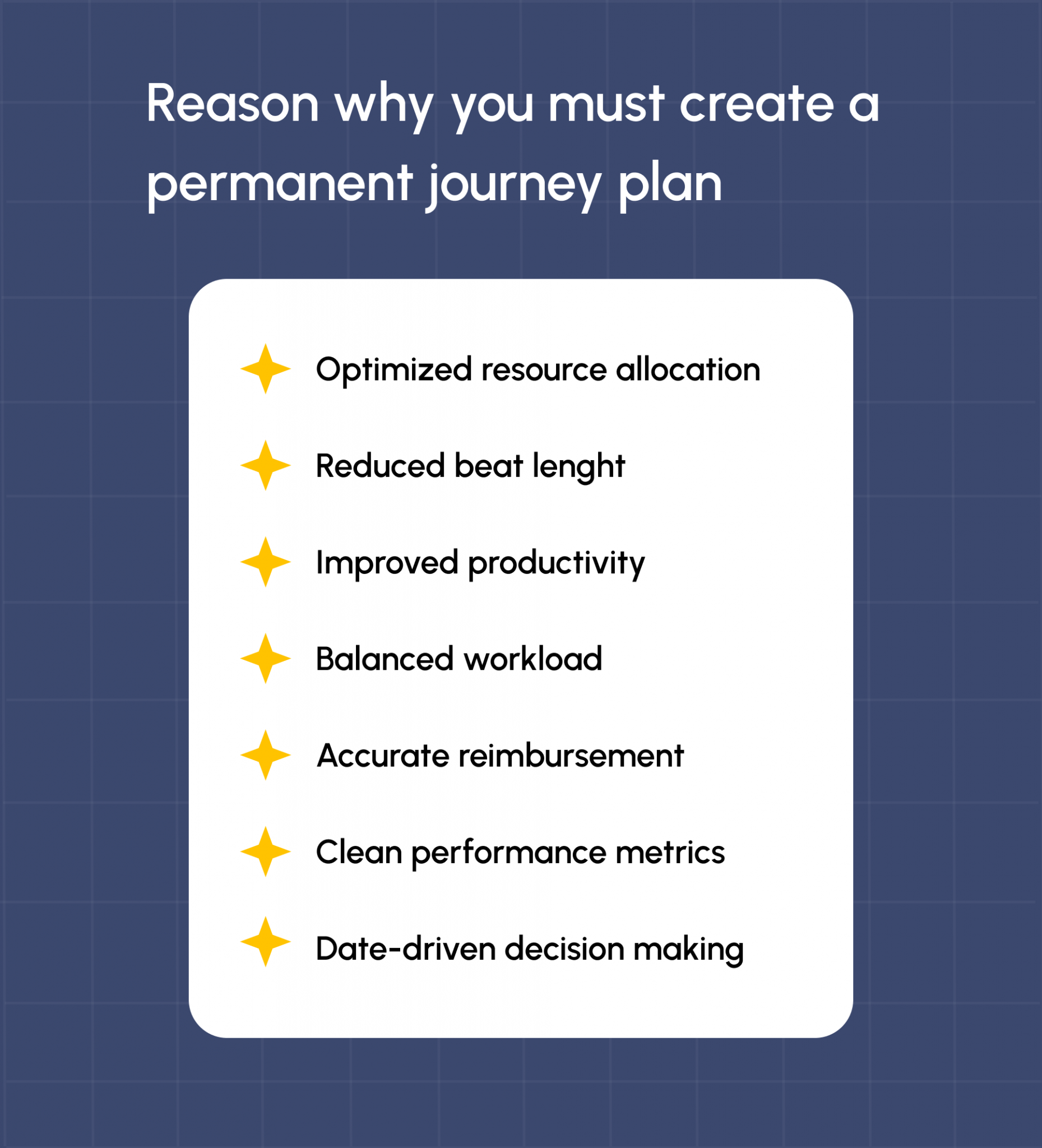 Reason why you must create a permanent journey plan

Optimized resource allocation

Reduced beat lenght

Improved productivity

Balanced workload

Accurate reimbursement

Clean performance metrics

Date-driven decision making